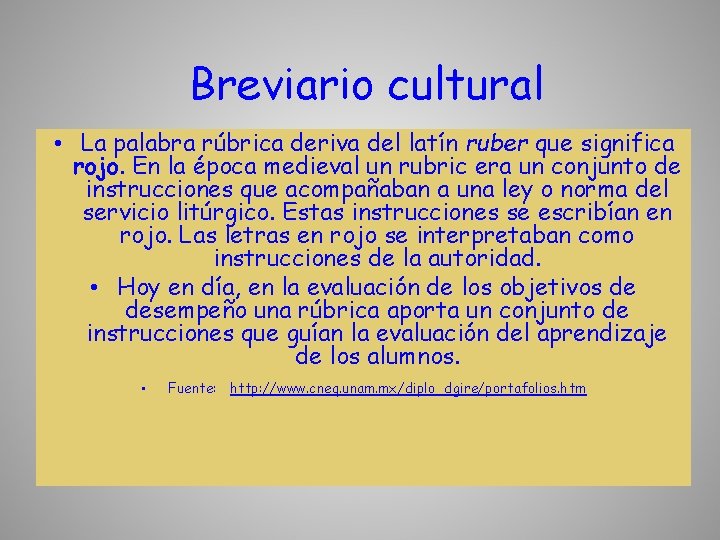 Breviario cultural

• La palabra rúbrica deriva del latín ruber que significa rojo. En la época medieval un rubric era un conjunto de instrucciones que acompañaban a una ley o norma del servicio litúrgico. Estas instrucciones se escribían en rojo. Las letras en rojo se interpretaban como instrucciones de la autoridad.

• Hoy en día, en la evaluación de los objetivos de desempeño una rúbrica aporta un conjunto de instrucciones que guían la evaluación del aprendizaje de los alumnos.

• Fuente: http://www.cneq.unam.mx/diplo_dgire/portafolios.htm